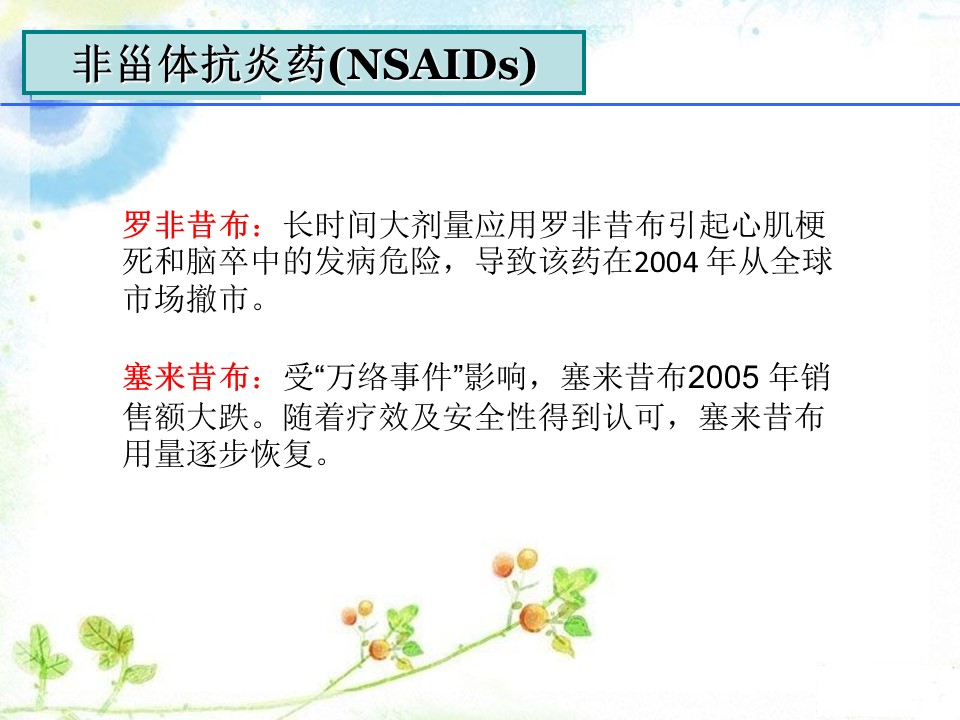 非甾体抗炎药(NSAIDs)

罗非昔布：长时间大剂量应用罗非昔布引起心肌梗死和脑卒中的发病危险，导致该药在2004 年从全球市场撤市。

塞来昔布：受“万络事件”影响，塞来昔布2005 年销售额大跌。随着疗效及安全性得到认可，塞来昔布用量逐步恢复。